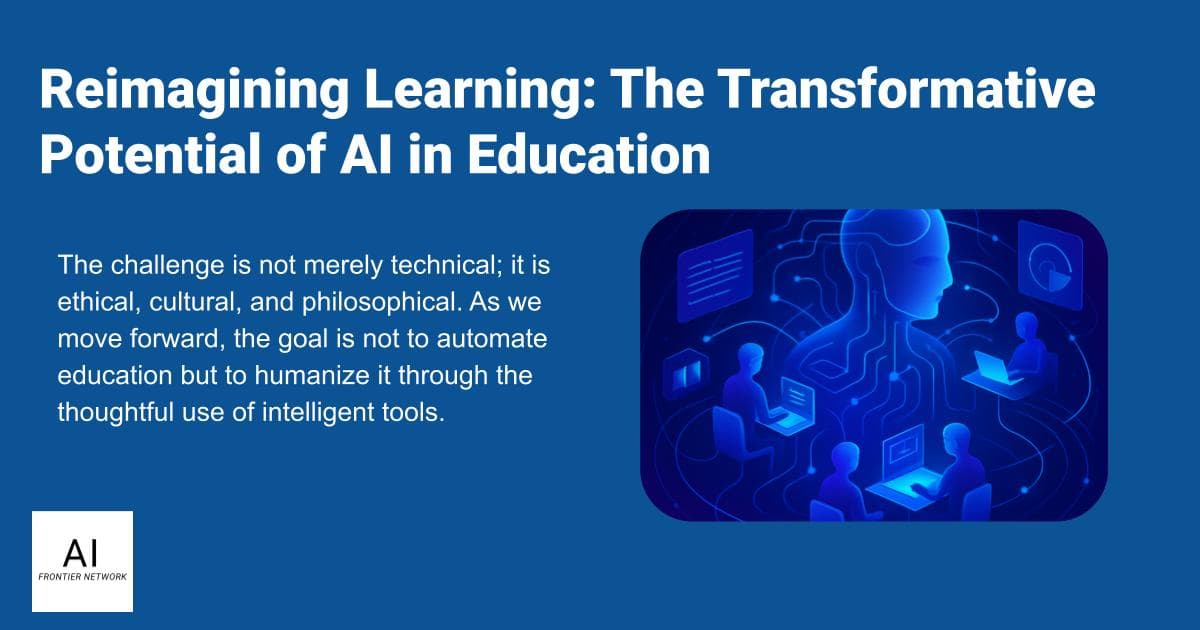 Reimagining Learning: The Transformative Potential of AI in Education

The challenge is not merely technical; it is ethical, cultural, and philosophical. As we move forward, the goal is not to automate education but to humanize it through the thoughtful use of intelligent tools.

AI
FRONTIER NETWORK